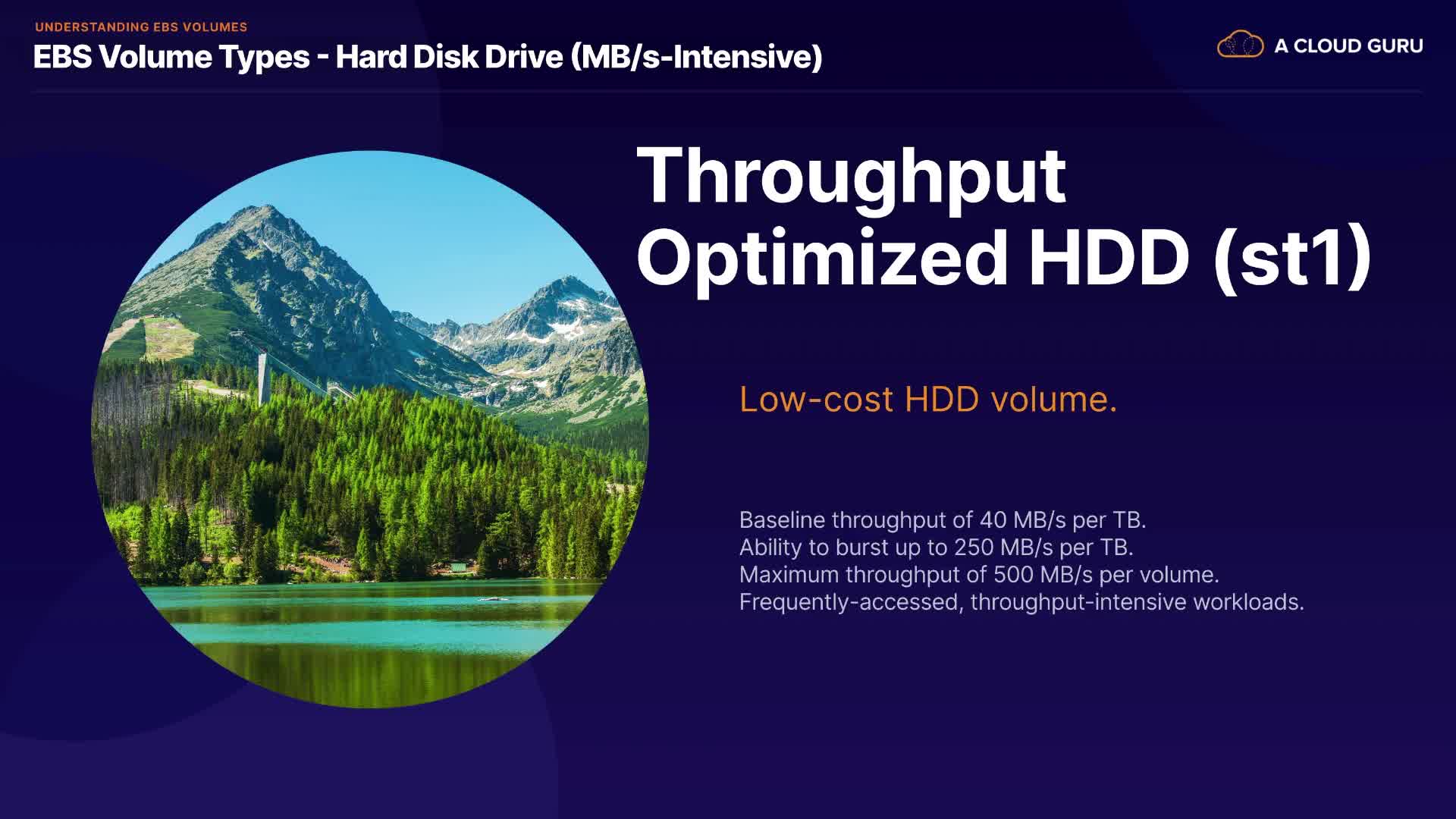 UNDERSTANDING EBS VOLUMES
EBS Volume Types - Hard Disk Drive (MB/s-Intensive)

A CLOUD GURU

Throughput Optimized HDD (st1)

Low-cost HDD volume.

Baseline throughput of 40 MB/s per TB.
Ability to burst up to 250 MB/s per TB.
Maximum throughput of 500 MB/s per volume.
Frequently-accessed, throughput-intensive workloads.